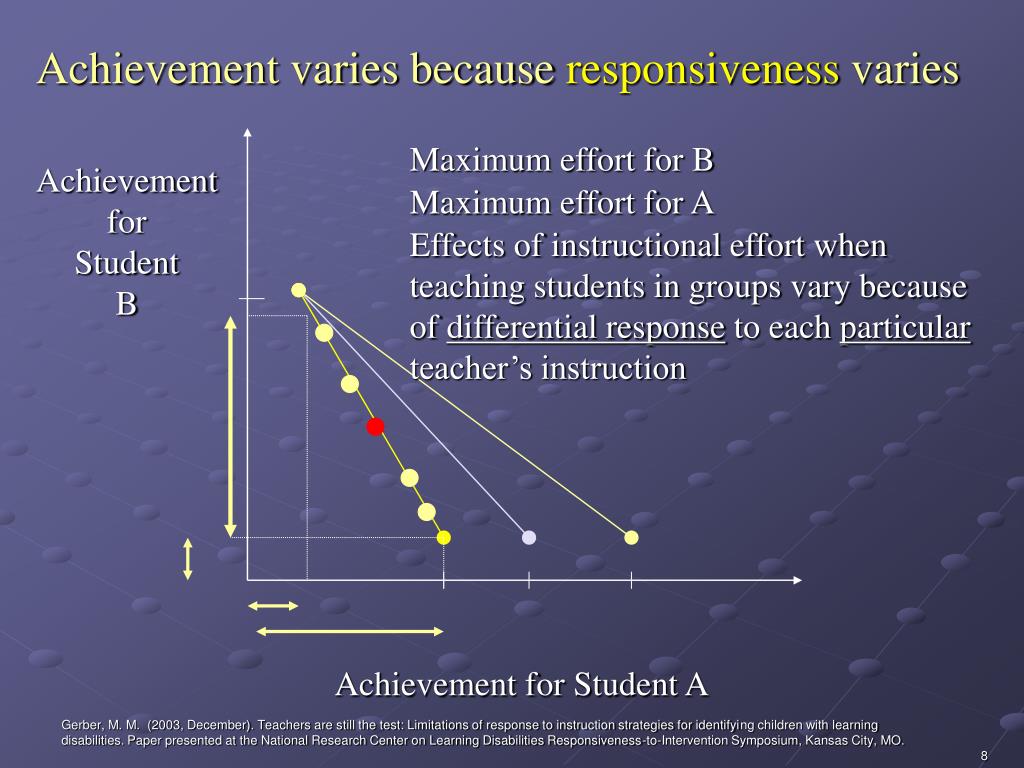 Achievement varies because responsiveness varies

Achievement for Student B

Maximum effort for B
Maximum effort for A
Effects of instructional effort when teaching students in groups vary because of differential response to each particular teacher's instruction

Achievement for Student A

Gerber, M. M. (2003, December). Teachers are still the test: Limitations of response to instruction strategies for identifying children with learning disabilities. Paper presented at the National Research Center on Learning Disabilities Responsiveness-to-Intervention Symposium, Kansas City, MO.

8